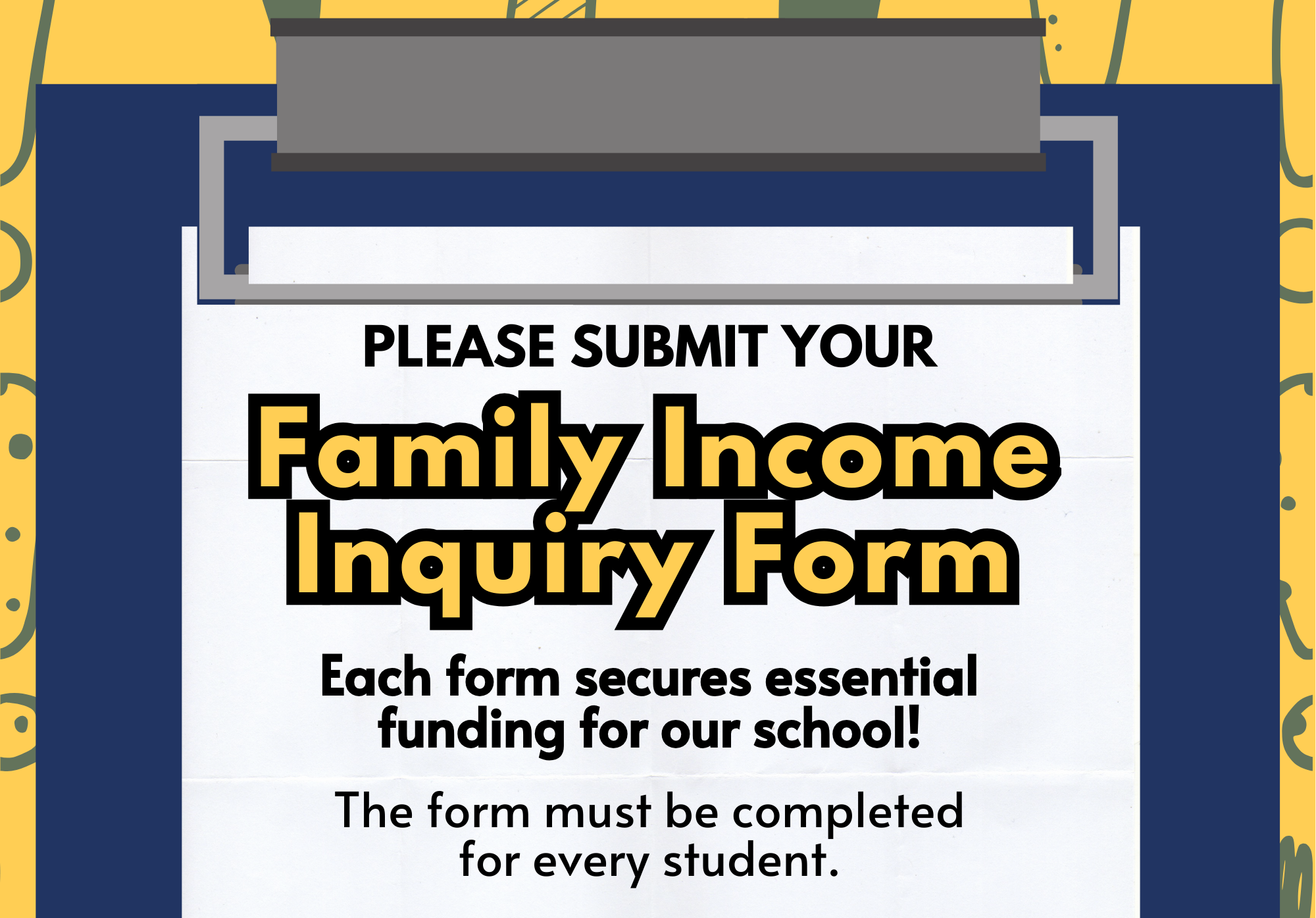 PLEASE SUBMIT YOUR

Family Income Inquiry Form

Each form secures essential funding for our school!

The form must be completed for every student.